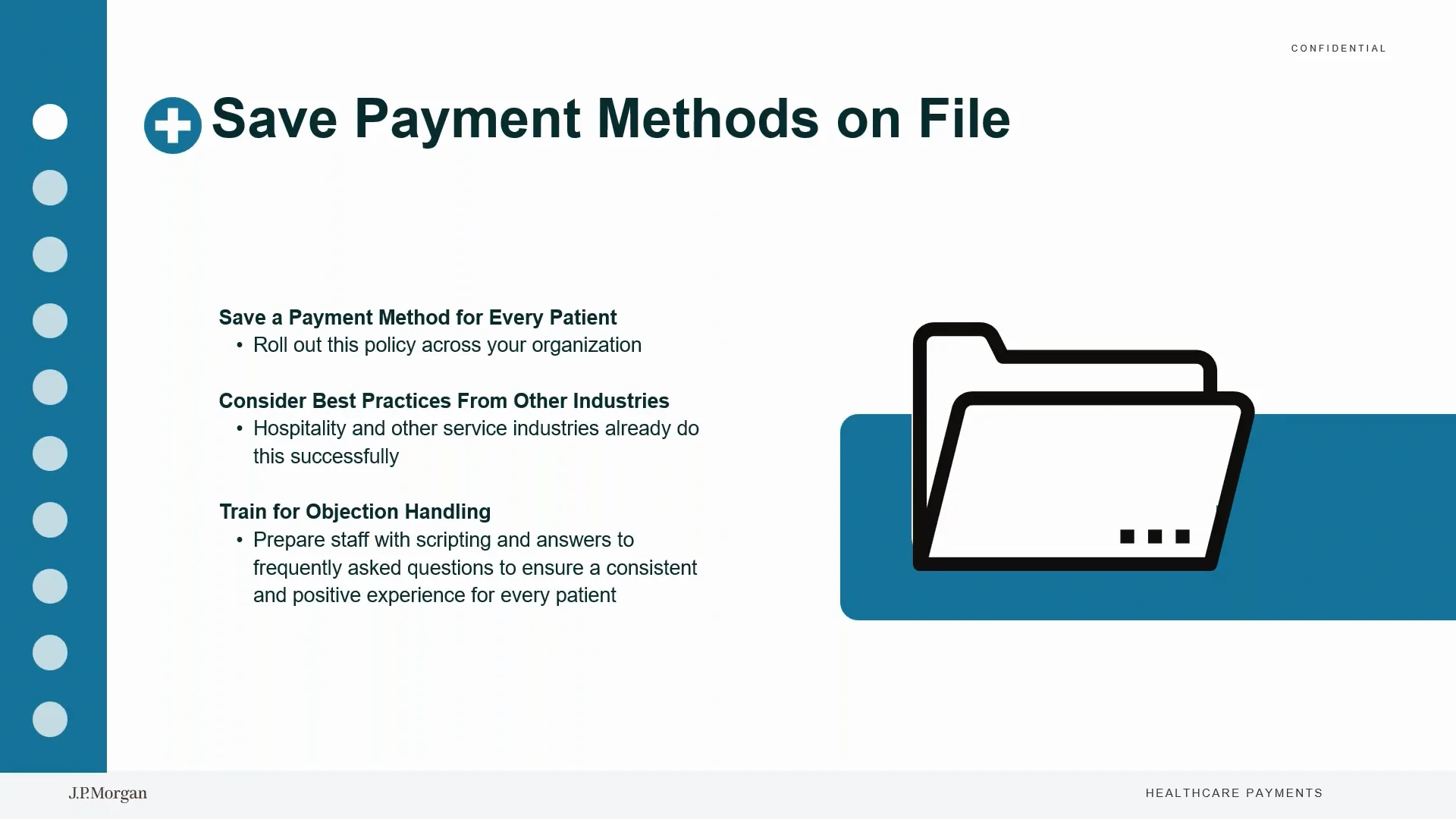 CONFIDENTIAL

Save Payment Methods on File

Save a Payment Method for Every Patient
• Roll out this policy across your organization

Consider Best Practices From Other Industries
• Hospitality and other service industries already do this successfully

Train for Objection Handling
• Prepare staff with scripting and answers to frequently asked questions to ensure a consistent and positive experience for every patient

J.P.Morgan

HEALTHCARE PAYMENTS